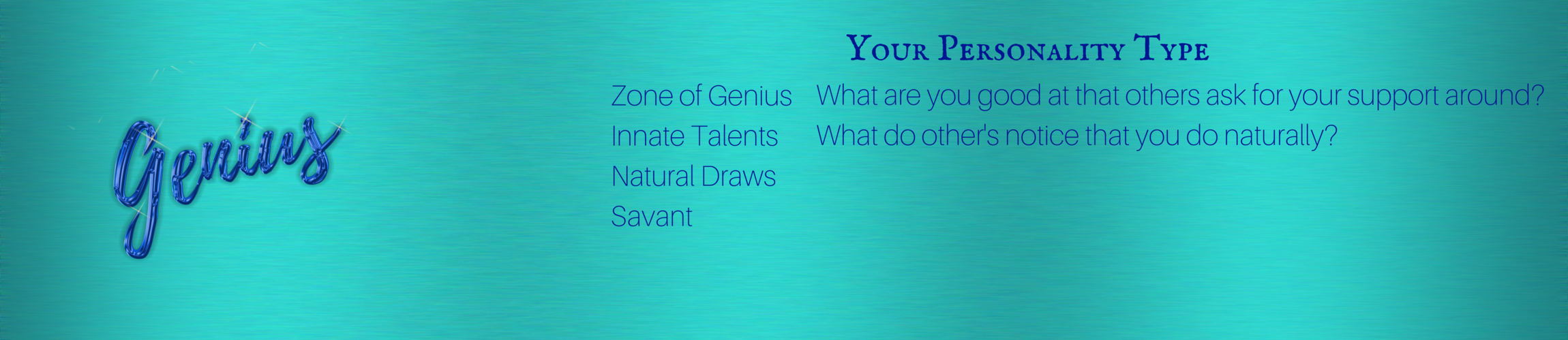 Genius

Your Personality Type

Zone of Genius
Innate Talents
Natural Draws
Savant

What are you good at that others ask for your support around?
What do other's notice that you do naturally?